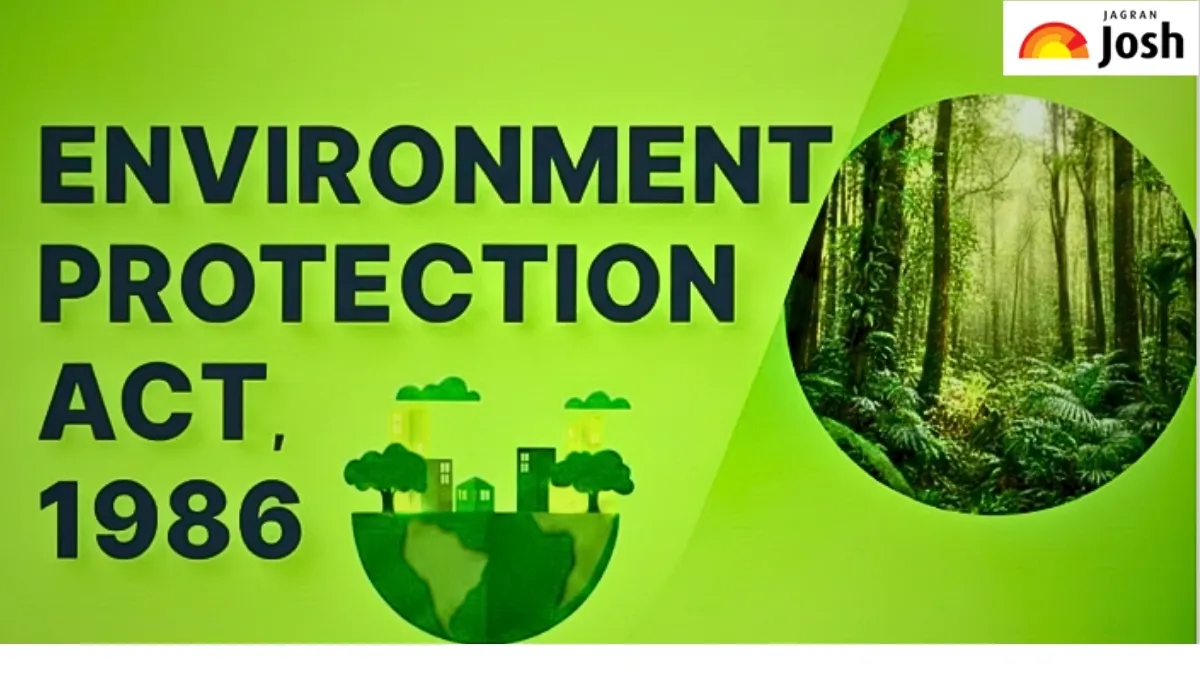 JAGRAN
Josh

ENVIRONMENT
PROTECTION
ACT,
1986